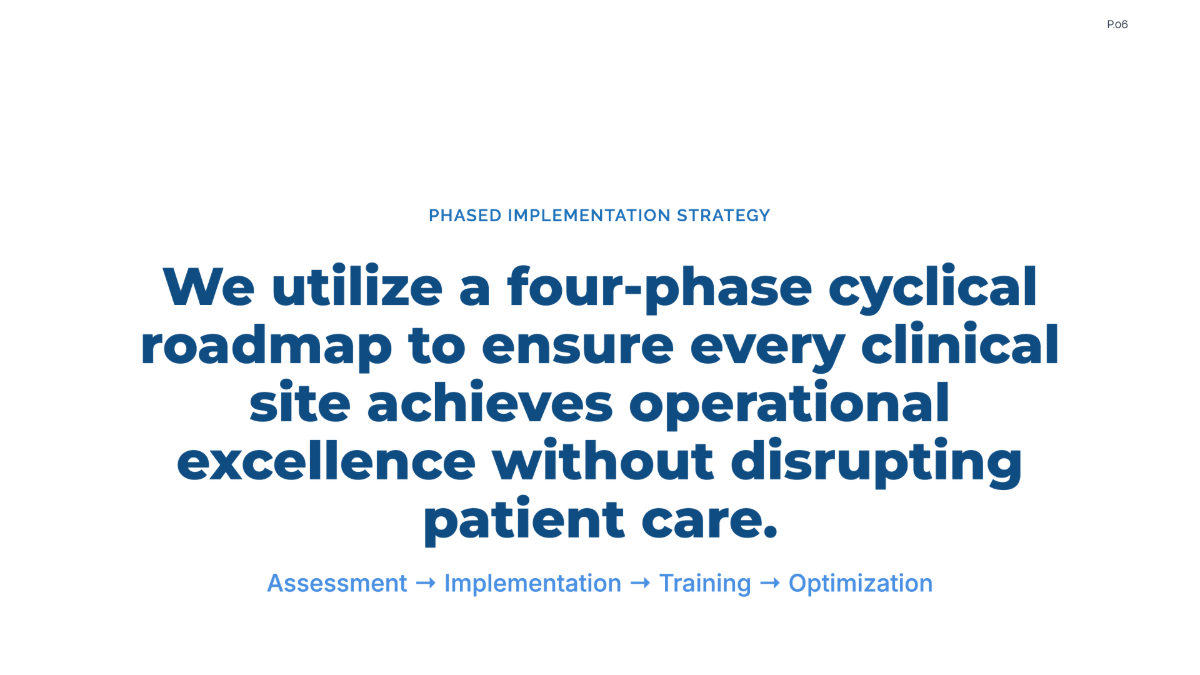 P.06

PHASED IMPLEMENTATION STRATEGY

We utilize a four-phase cyclical roadmap to ensure every clinical site achieves operational excellence without disrupting patient care.

Assessment → Implementation → Training → Optimization